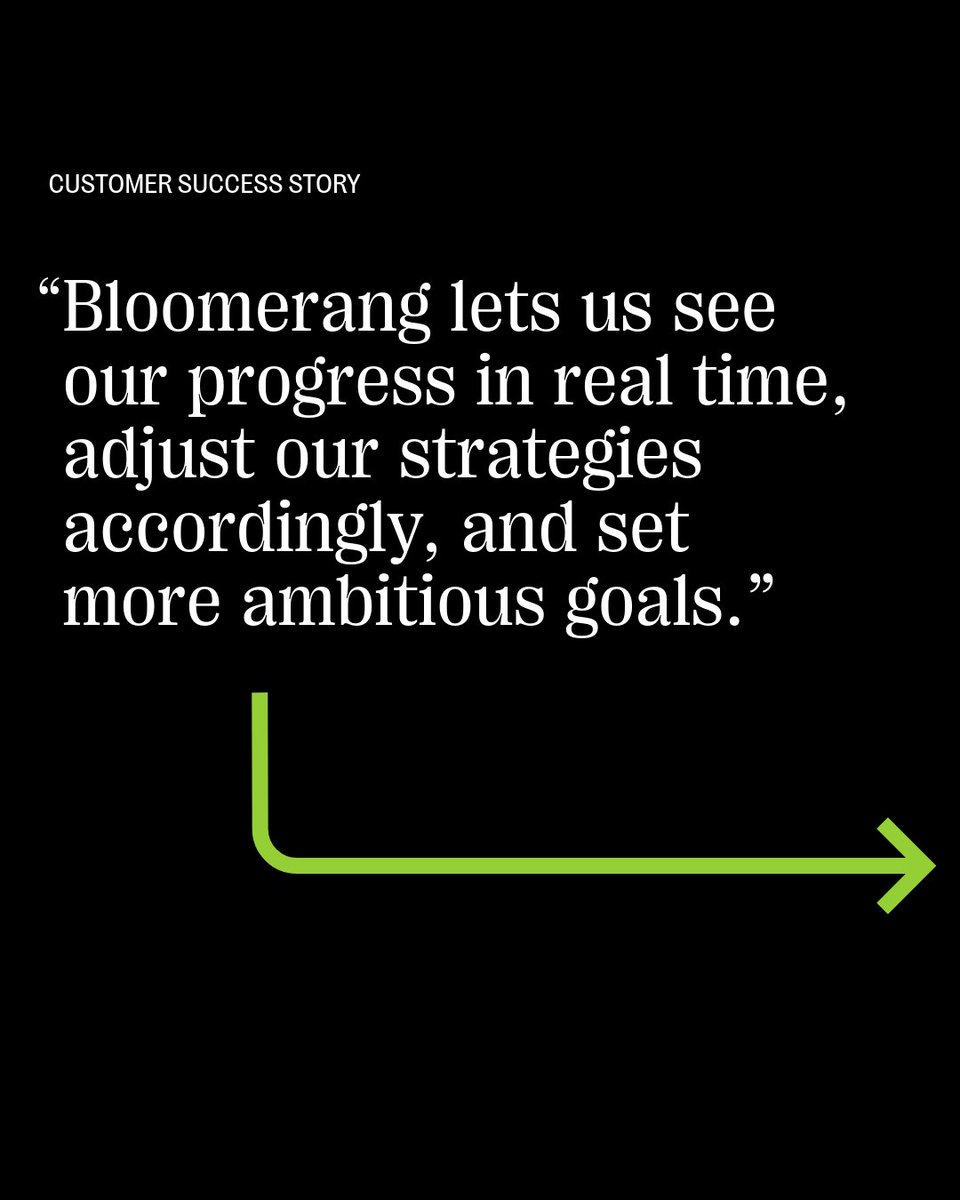 CUSTOMER SUCCESS STORY

“Bloomerang lets us see our progress in real time, adjust our strategies accordingly, and set more ambitious goals.”